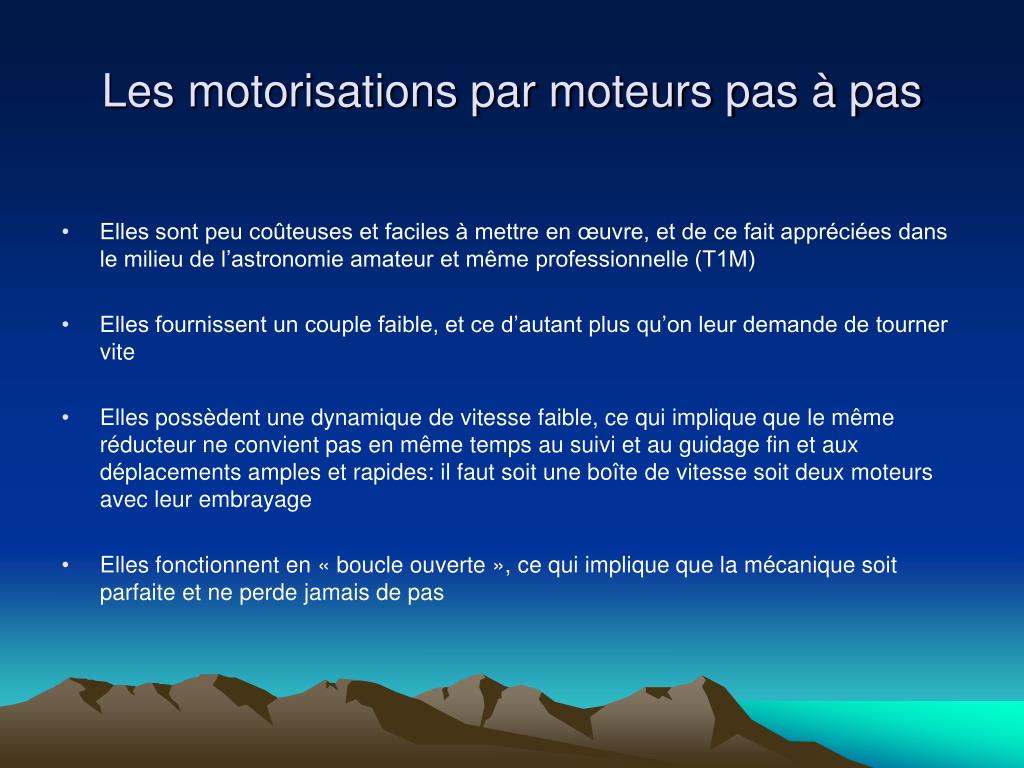 Les motorisations par moteurs pas à pas

• Elles sont peu coûteuses et faciles à mettre en œuvre, et de ce fait appréciées dans le milieu de l’astronomie amateur et même professionnelle (T1M)

• Elles fournissent un couple faible, et ce d’autant plus qu’on leur demande de tourner vite

• Elles possèdent une dynamique de vitesse faible, ce qui implique que le même réducteur ne convient pas en même temps au suivi et au guidage fin et aux déplacements amples et rapides: il faut soit une boîte de vitesse soit deux moteurs avec leur embrayage

• Elles fonctionnent en « boucle ouverte », ce qui implique que la mécanique soit parfaite et ne perde jamais de pas